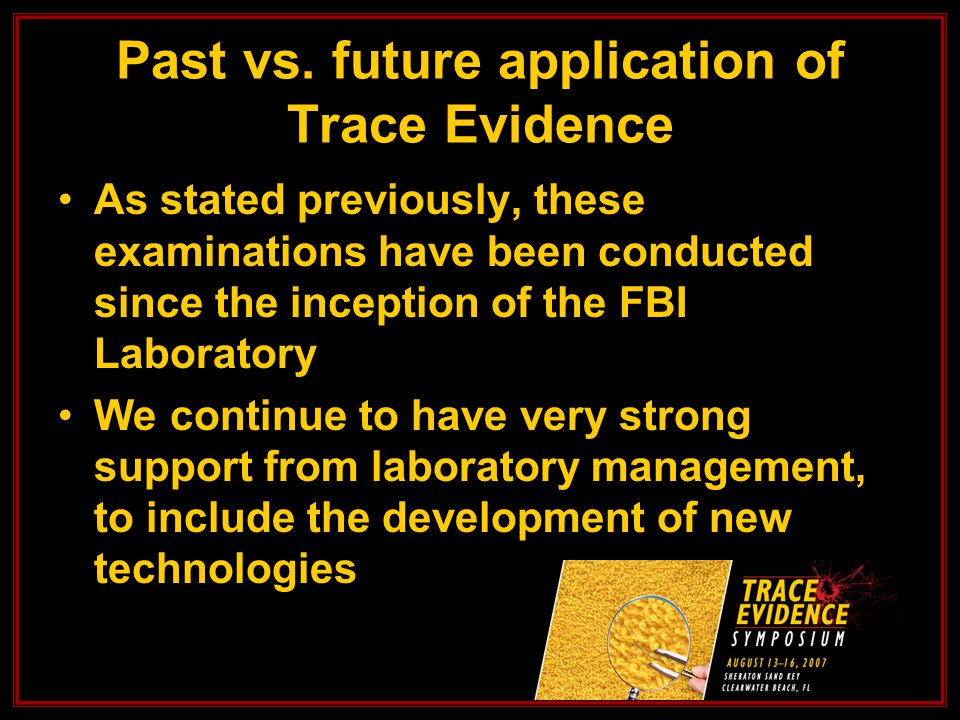 Past vs. future application of Trace Evidence

• As stated previously, these examinations have been conducted since the inception of the FBI Laboratory

• We continue to have very strong support from laboratory management, to include the development of new technologies

TRACE EVIDENCE SYMPOSIUM
AUGUST 13–16, 2007
SHERATON SAND KEY
CLEARWATER BEACH, FL